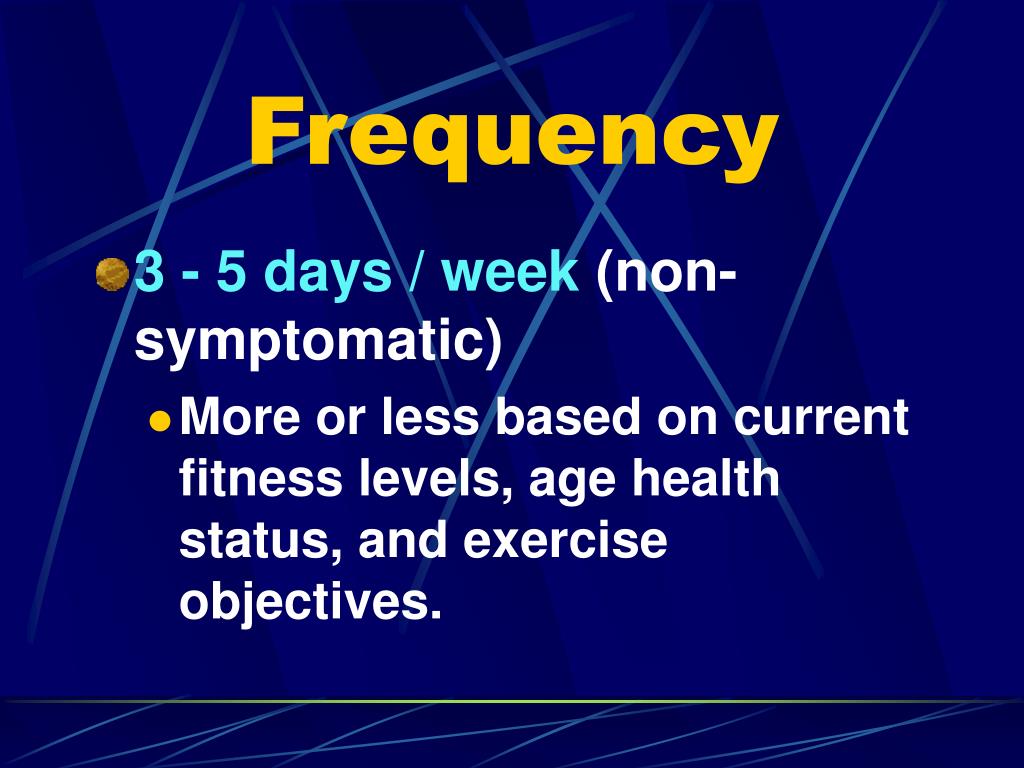 Frequency

3 - 5 days / week (non-symptomatic)

More or less based on current fitness levels, age health status, and exercise objectives.